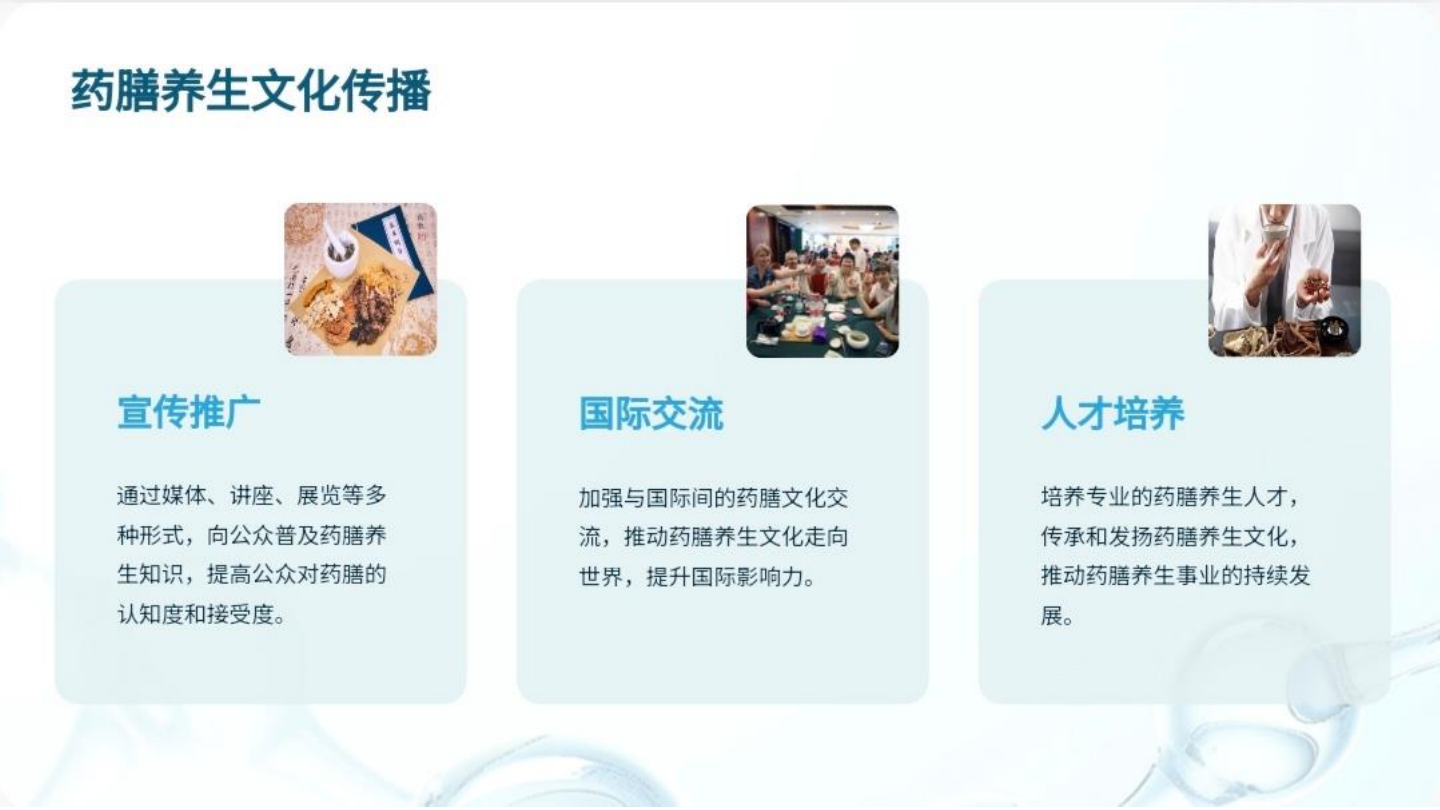 药膳养生文化传播

宣传推广

通过媒体、讲座、展览等多种形式，向公众普及药膳养生知识，提高公众对药膳的认知度和接受度。

国际交流

加强与国际间的药膳文化交流，推动药膳养生文化走向世界，提升国际影响力。

人才培养

培养专业的药膳养生人才，传承和发扬药膳养生文化，推动药膳养生事业的持续发展。